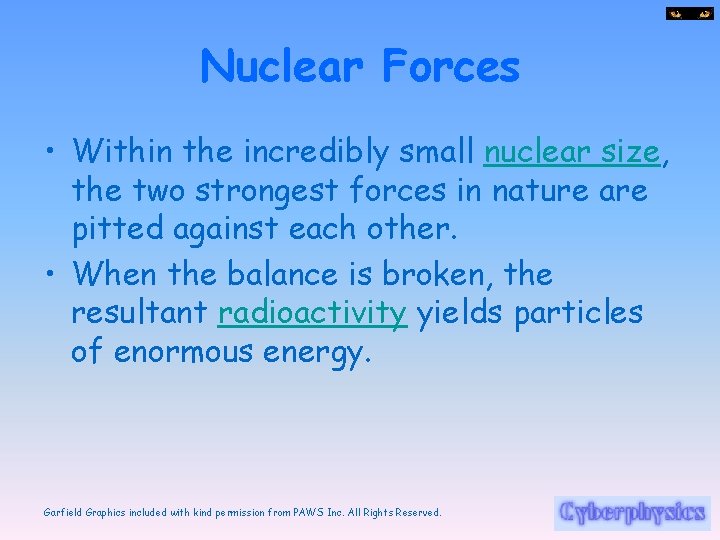 Nuclear Forces

• Within the incredibly small nuclear size, the two strongest forces in nature are pitted against each other.

• When the balance is broken, the resultant radioactivity yields particles of enormous energy.

Garfield Graphics included with kind permission from PAWS Inc. All Rights Reserved.

Cyberphysics